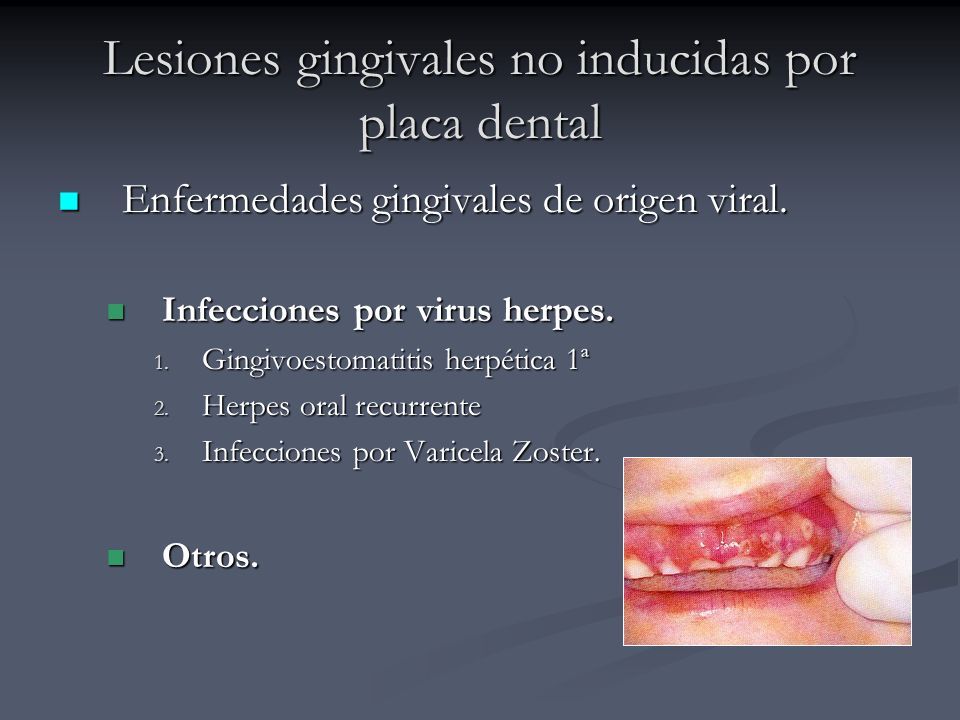 Lesiones gingivales no inducidas por placa dental

Enfermedades gingivales de origen viral.

Infecciones por virus herpes.

1. Gingivoestomatitis herpética 1ª
2. Herpes oral recurrente
3. Infecciones por Varicela Zoster.

Otros.